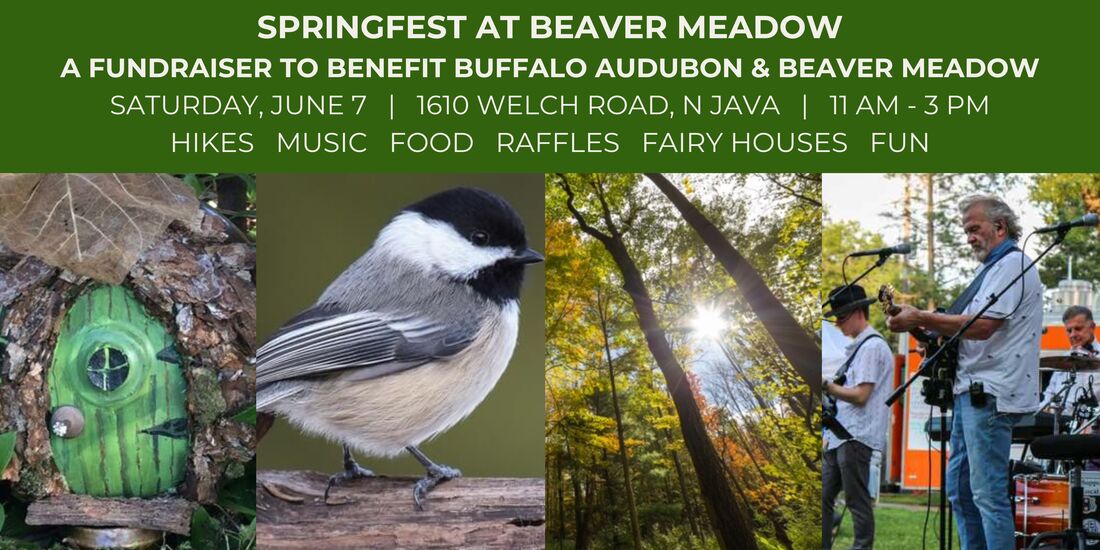 SPRINGFEST AT BEAVER MEADOW
A FUNDRAISER TO BENEFIT BUFFALO AUDUBON & BEAVER MEADOW
SATURDAY, JUNE 7 | 1610 WELCH ROAD, N JAVA | 11 AM - 3 PM
HIKES MUSIC FOOD RAFFLES FAIRY HOUSES FUN